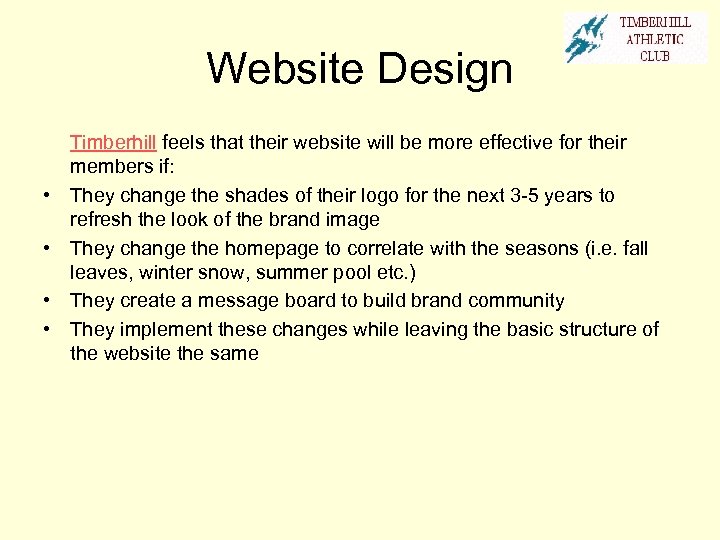 TIMBERHILL ATHLETIC CLUB

Website Design

Timberhill feels that their website will be more effective for their members if:

• They change the shades of their logo for the next 3-5 years to refresh the look of the brand image
• They change the homepage to correlate with the seasons (i.e. fall leaves, winter snow, summer pool etc.)
• They create a message board to build brand community
• They implement these changes while leaving the basic structure of the website the same